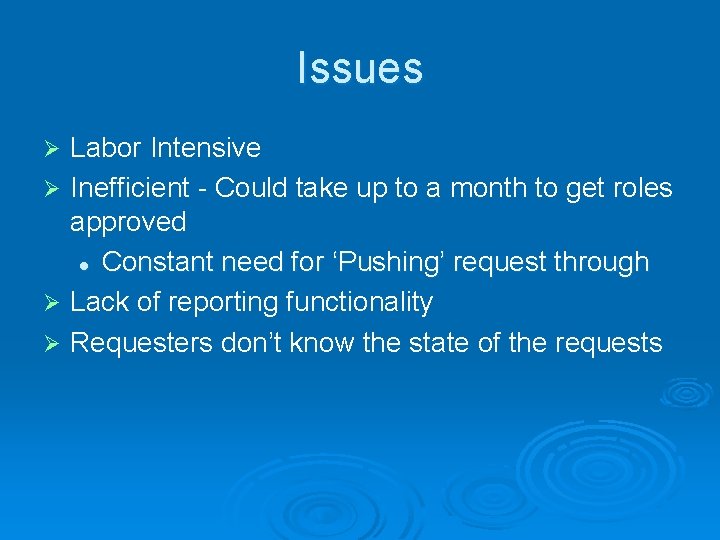 Issues

➢ Labor Intensive
➢ Inefficient - Could take up to a month to get roles approved
  • Constant need for ‘Pushing’ request through
➢ Lack of reporting functionality
➢ Requesters don’t know the state of the requests